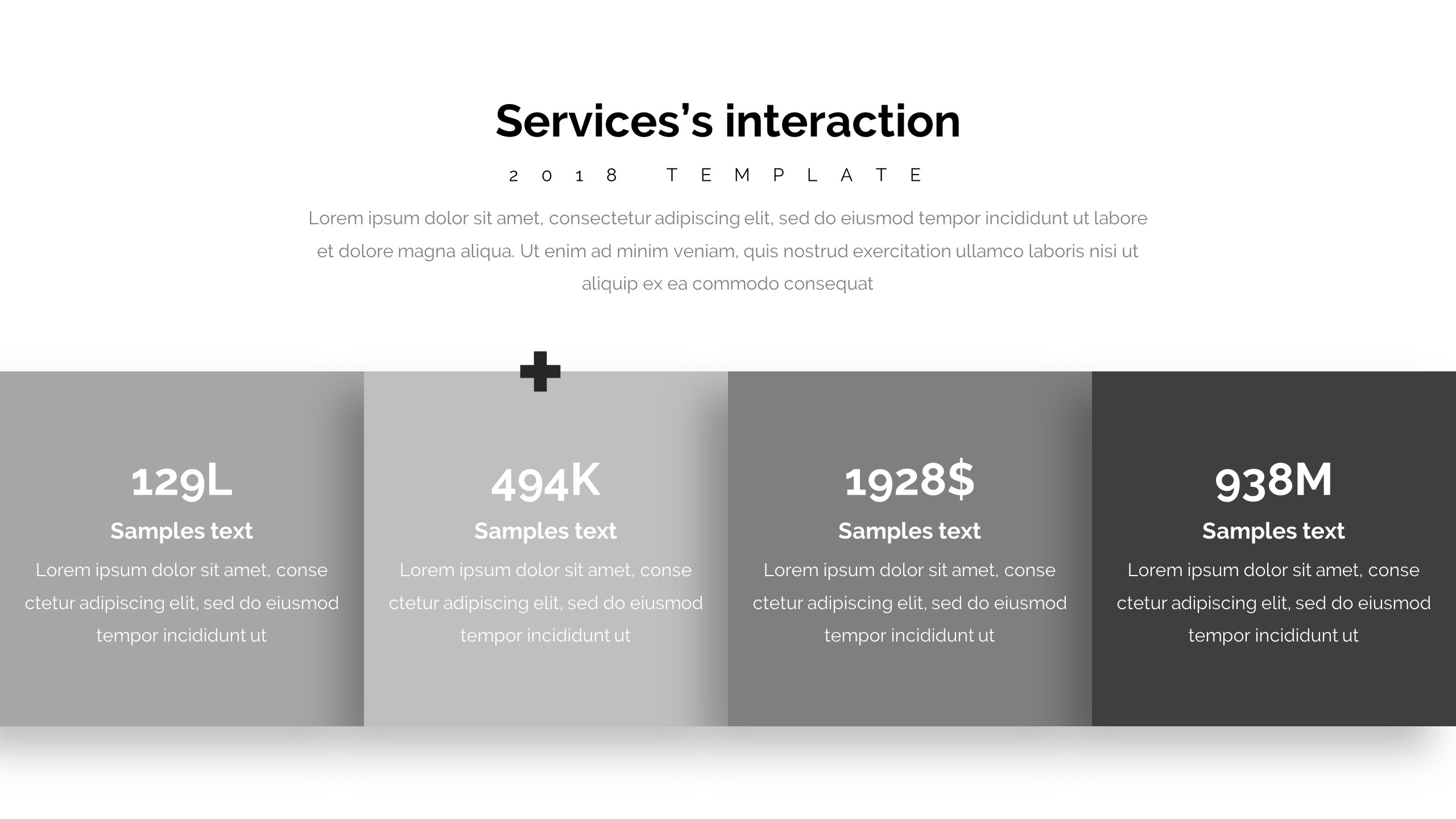 Services’s interaction

2018 TEMPLATE

Lorem ipsum dolor sit amet, consectetur adipiscing elit, sed do eiusmod tempor incididunt ut labore et dolore magna aliqua. Ut enim ad minim veniam, quis nostrud exercitation ullamco laboris nisi ut aliquip ex ea commodo consequat

129L
Samples text
Lorem ipsum dolor sit amet, conse ctetur adipiscing elit, sed do eiusmod tempor incididunt ut

494K
Samples text
Lorem ipsum dolor sit amet, conse ctetur adipiscing elit, sed do eiusmod tempor incididunt ut

1928$
Samples text
Lorem ipsum dolor sit amet, conse ctetur adipiscing elit, sed do eiusmod tempor incididunt ut

938M
Samples text
Lorem ipsum dolor sit amet, conse ctetur adipiscing elit, sed do eiusmod tempor incididunt ut